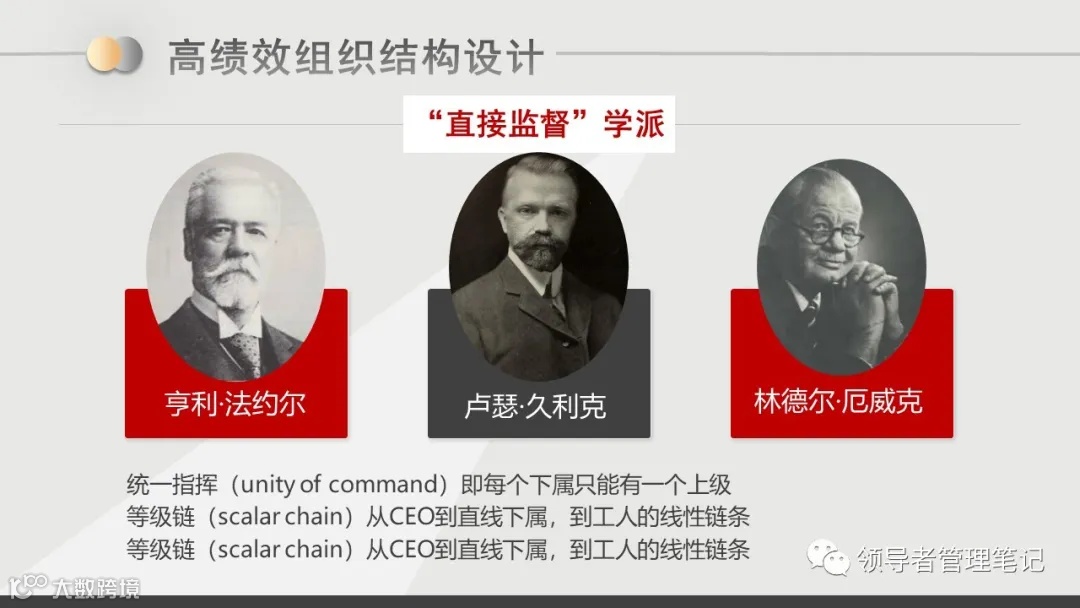 高绩效组织结构设计

“直接监督”学派

亨利·法约尔

卢瑟·久利克

林德尔·厄威克

统一指挥（unity of command）即每个下属只能有一个上级
等级链（scalar chain）从CEO到直线下属，到工人的线性链条
等级链（scalar chain）从CEO到直线下属，到工人的线性链条

领导者管理笔记

大数跨境